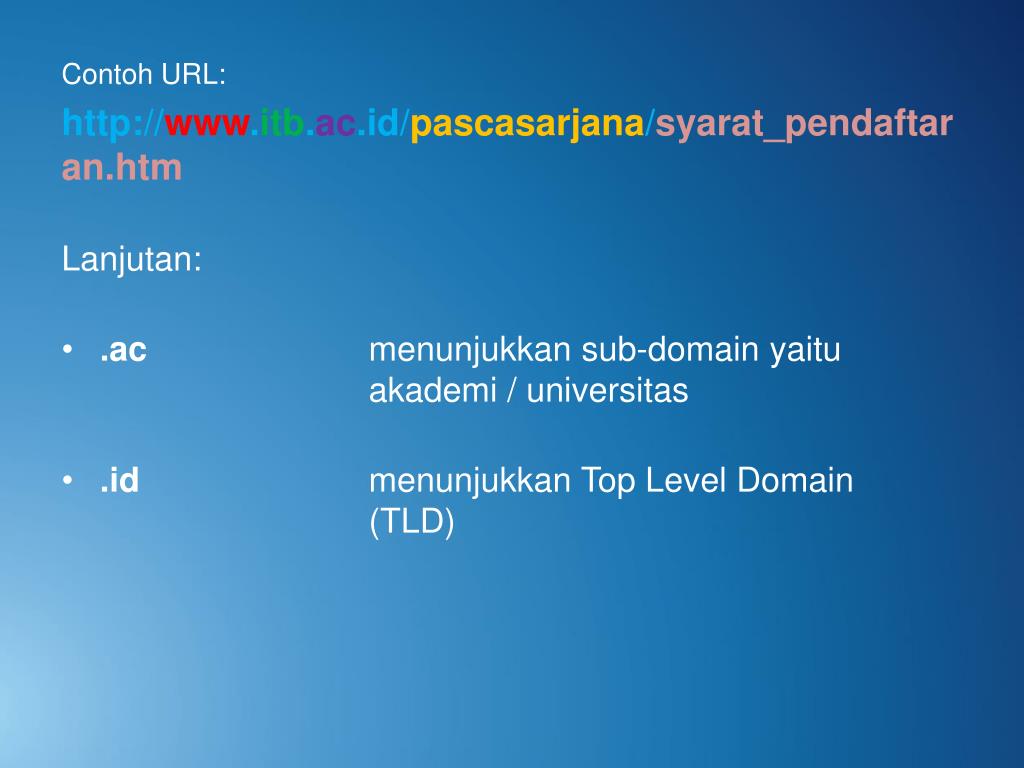 Contoh URL:

http://www.itb.ac.id/pascasarjana/syarat_pendaftaran.htm

Lanjutan:

• .ac menunjukkan sub-domain yaitu akademi / universitas

• .id menunjukkan Top Level Domain (TLD)